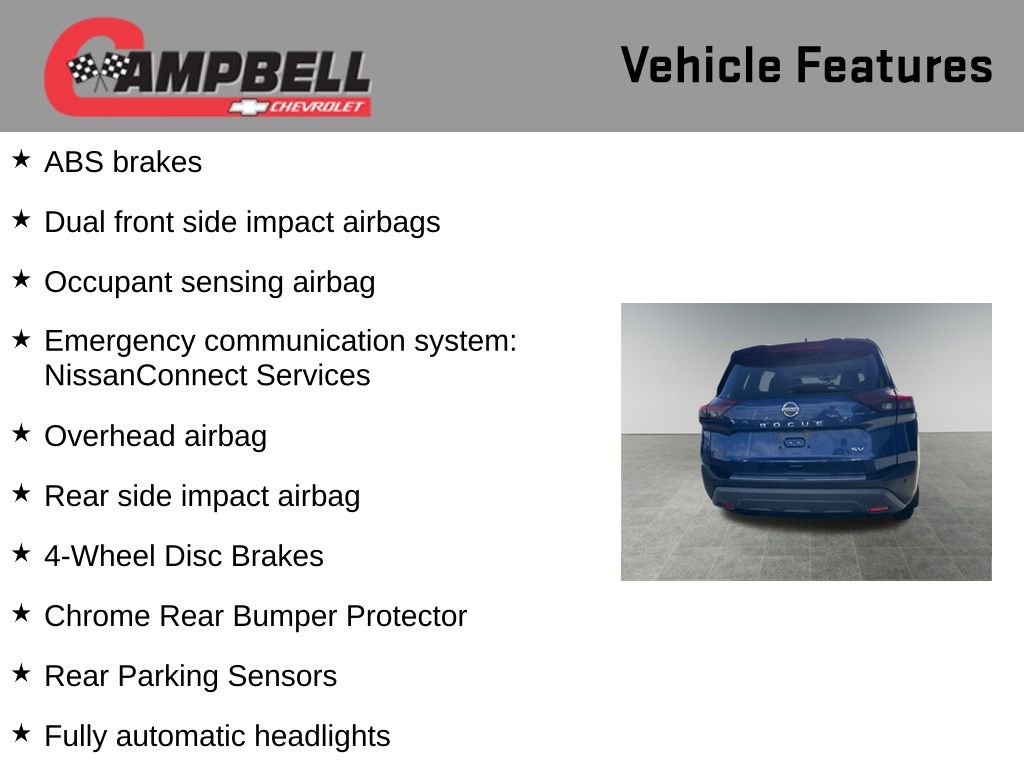 CAMPBELL
CHEVROLET

Vehicle Features

★ ABS brakes

★ Dual front side impact airbags

★ Occupant sensing airbag

★ Emergency communication system: NissanConnect Services

★ Overhead airbag

★ Rear side impact airbag

★ 4-Wheel Disc Brakes

★ Chrome Rear Bumper Protector

★ Rear Parking Sensors

★ Fully automatic headlights

ROGUE
SV